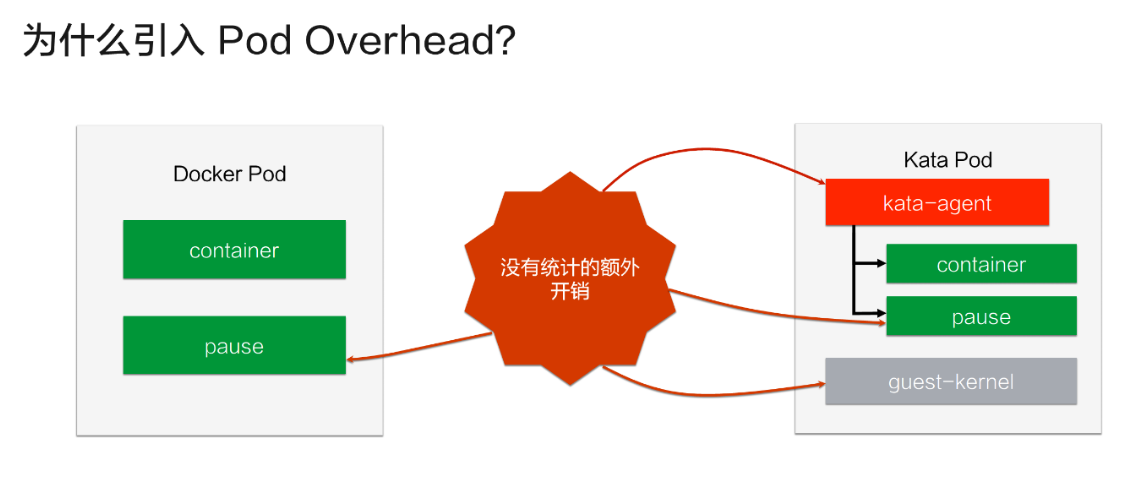 为什么引入 Pod Overhead?

Docker Pod

container

pause

没有统计的额外开销

Kata Pod

kata-agent

container

pause

guest-kernel